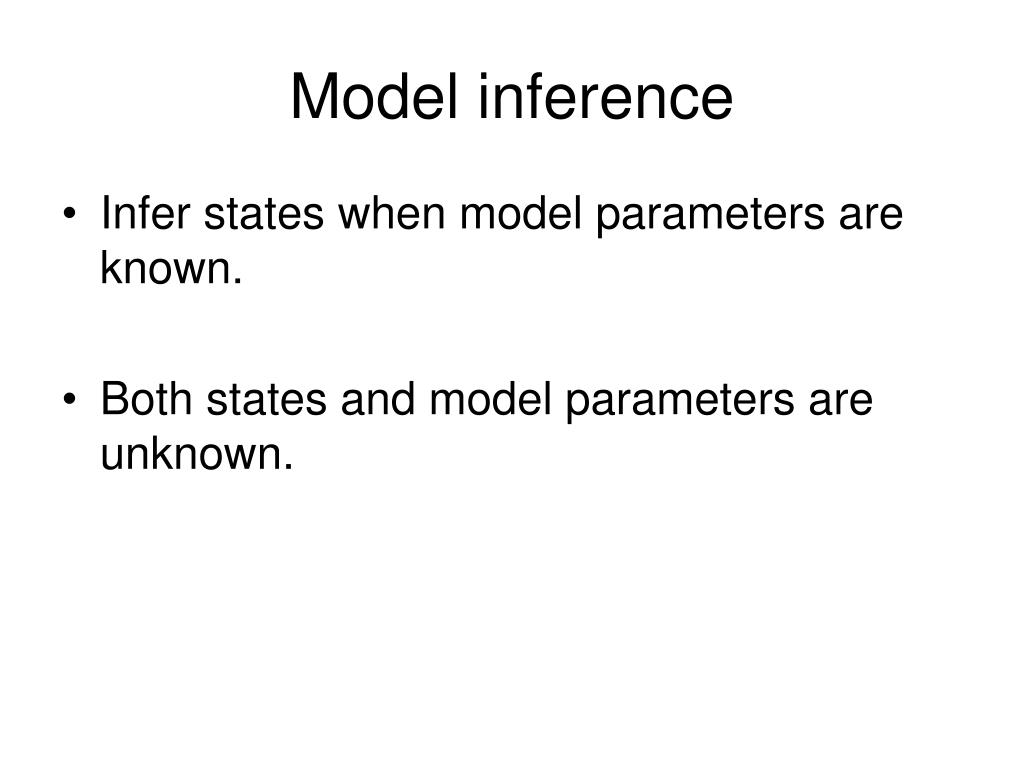 Model inference

• Infer states when model parameters are known.

• Both states and model parameters are unknown.